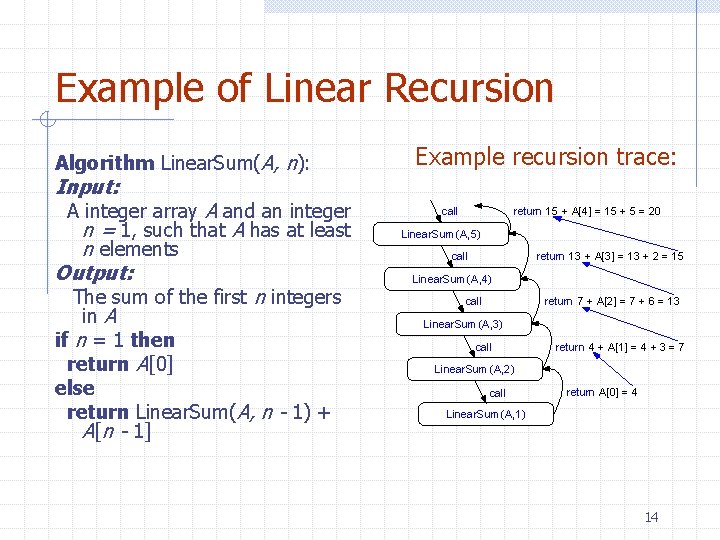 Example of Linear Recursion

Algorithm LinearSum(A, n):
Input:
A integer array A and an integer n = 1, such that A has at least n elements
Output:
The sum of the first n integers in A
if n = 1 then
return A[0]
else
return LinearSum(A, n - 1) + A[n - 1]

Example recursion trace:

call
return 15 + A[4] = 15 + 5 = 20
LinearSum(A,5)
call
return 13 + A[3] = 13 + 2 = 15
LinearSum(A,4)
call
return 7 + A[2] = 7 + 6 = 13
LinearSum(A,3)
call
return 4 + A[1] = 4 + 3 = 7
LinearSum(A,2)
call
return A[0] = 4
LinearSum(A,1)

14